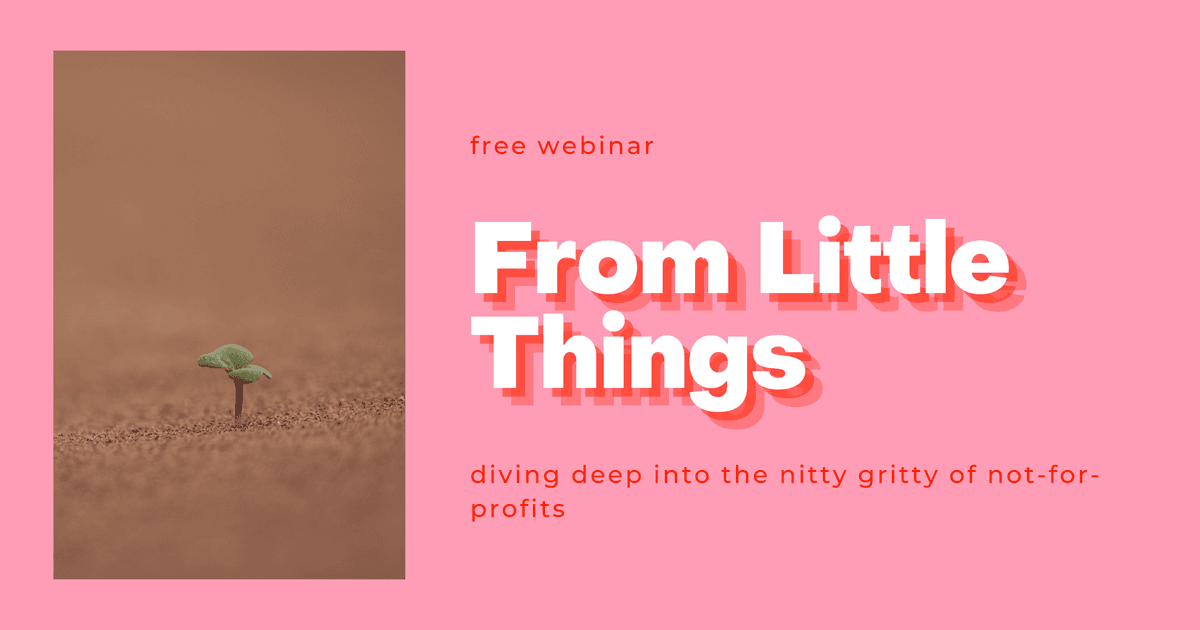 free webinar

From Little Things

diving deep into the nitty gritty of not-for-profits